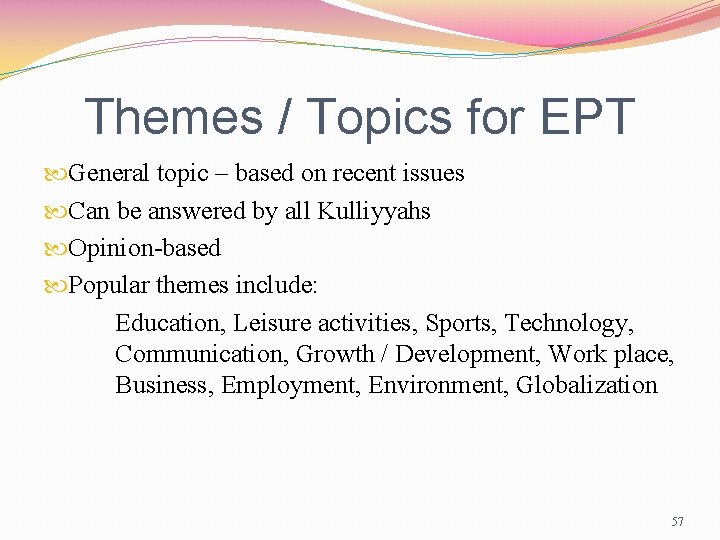 Themes / Topics for EPT

General topic – based on recent issues

Can be answered by all Kulliyyahs

Opinion-based

Popular themes include:

Education, Leisure activities, Sports, Technology, Communication, Growth / Development, Work place, Business, Employment, Environment, Globalization

57